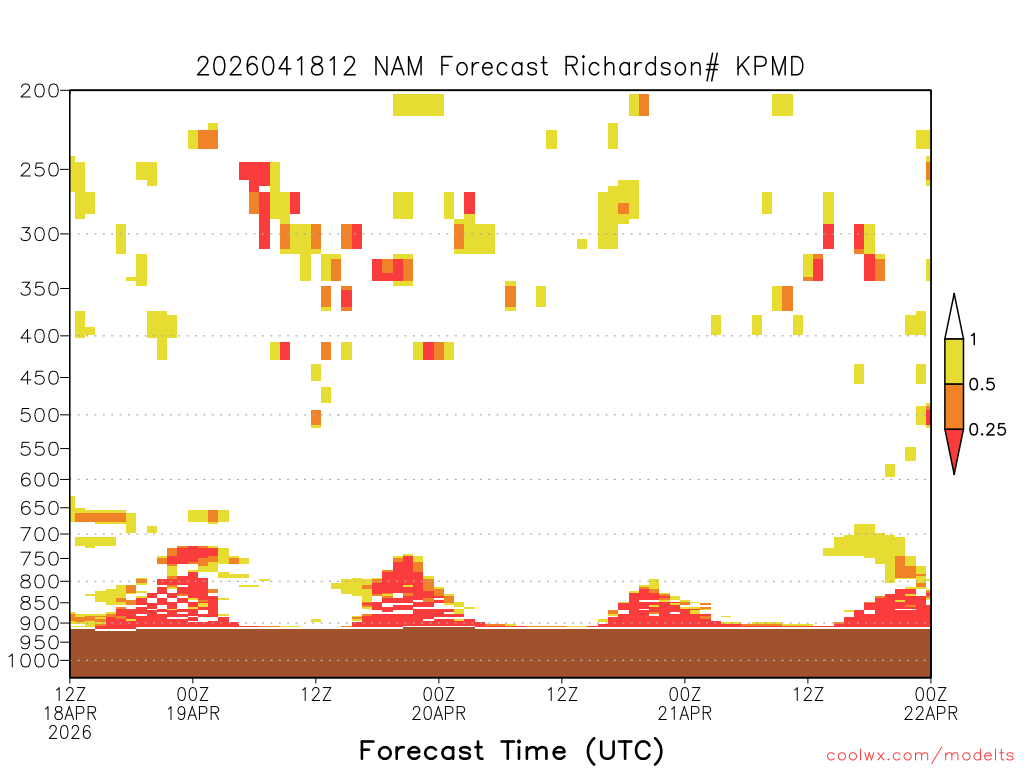 2026041812 NAM Forecast Richardson# KPMD

200
250
300
350
400
450
500
550
600
650
700
750
800
850
900
950
1000

1
0.5
0.25

12Z 18APR 2026
00Z 19APR
12Z
00Z 20APR
12Z
00Z 21APR
12Z
00Z 22APR

Forecast Time (UTC)

coolwx.com/modelts